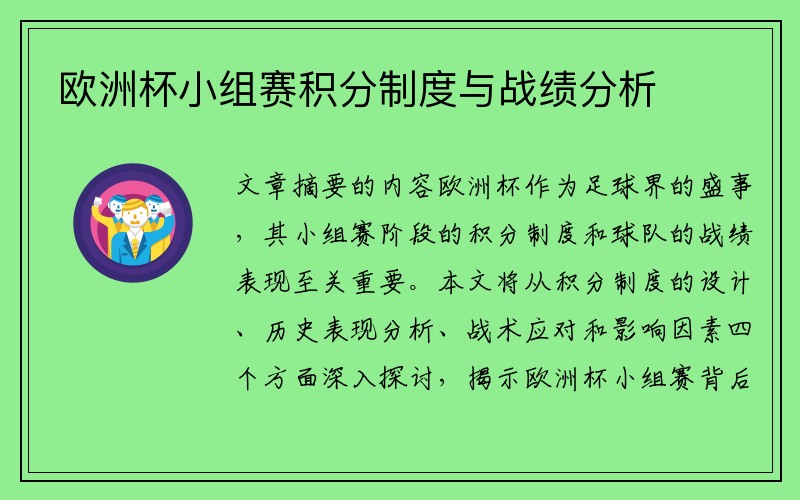 欧洲杯小组赛积分制度与战绩分析

文章摘要的内容欧洲杯作为足球界的盛事，其小组赛阶段的积分制度和球队的战绩表现至关重要。本文将从积分制度的设计、历史表现分析、战术应对和影响因素四个方面深入探讨，揭示欧洲杯小组赛背后